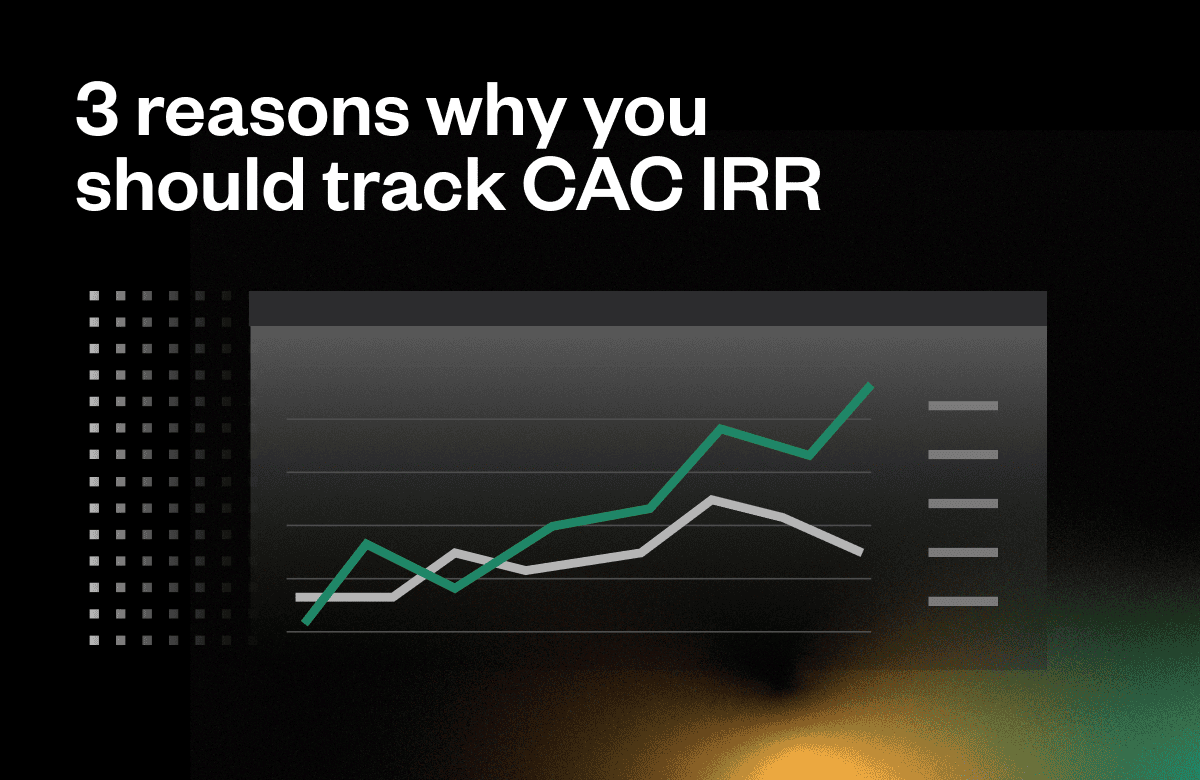 3 reasons why you should track CAC IRR